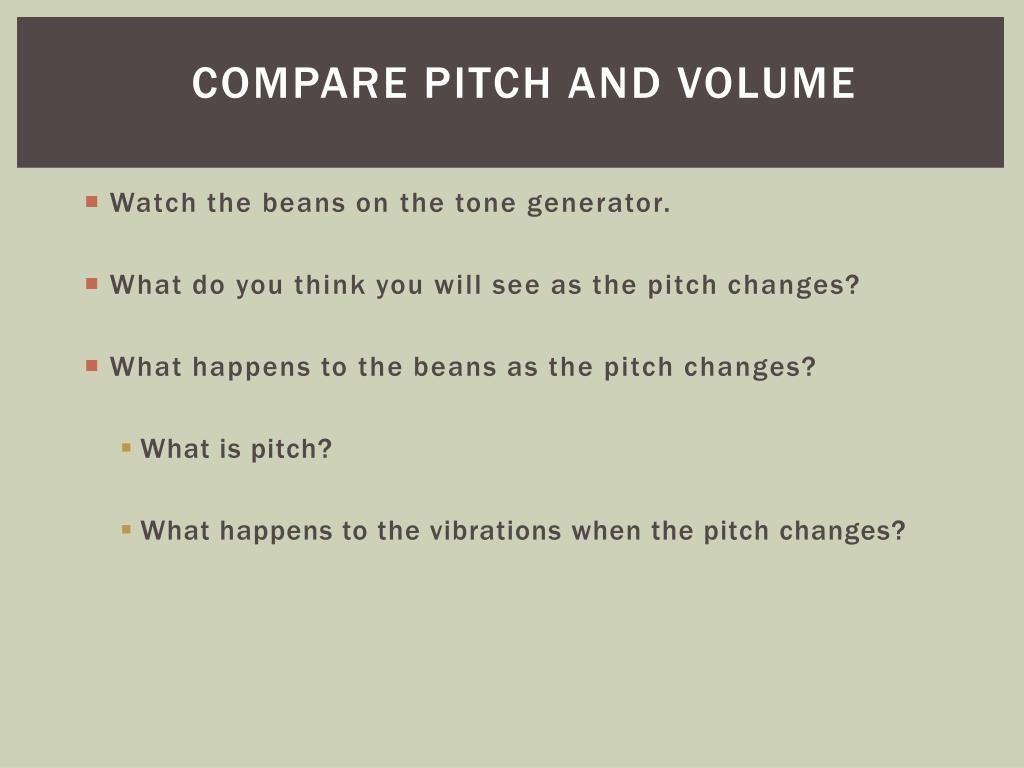 COMPARE PITCH AND VOLUME

Watch the beans on the tone generator.

What do you think you will see as the pitch changes?

What happens to the beans as the pitch changes?

What is pitch?

What happens to the vibrations when the pitch changes?